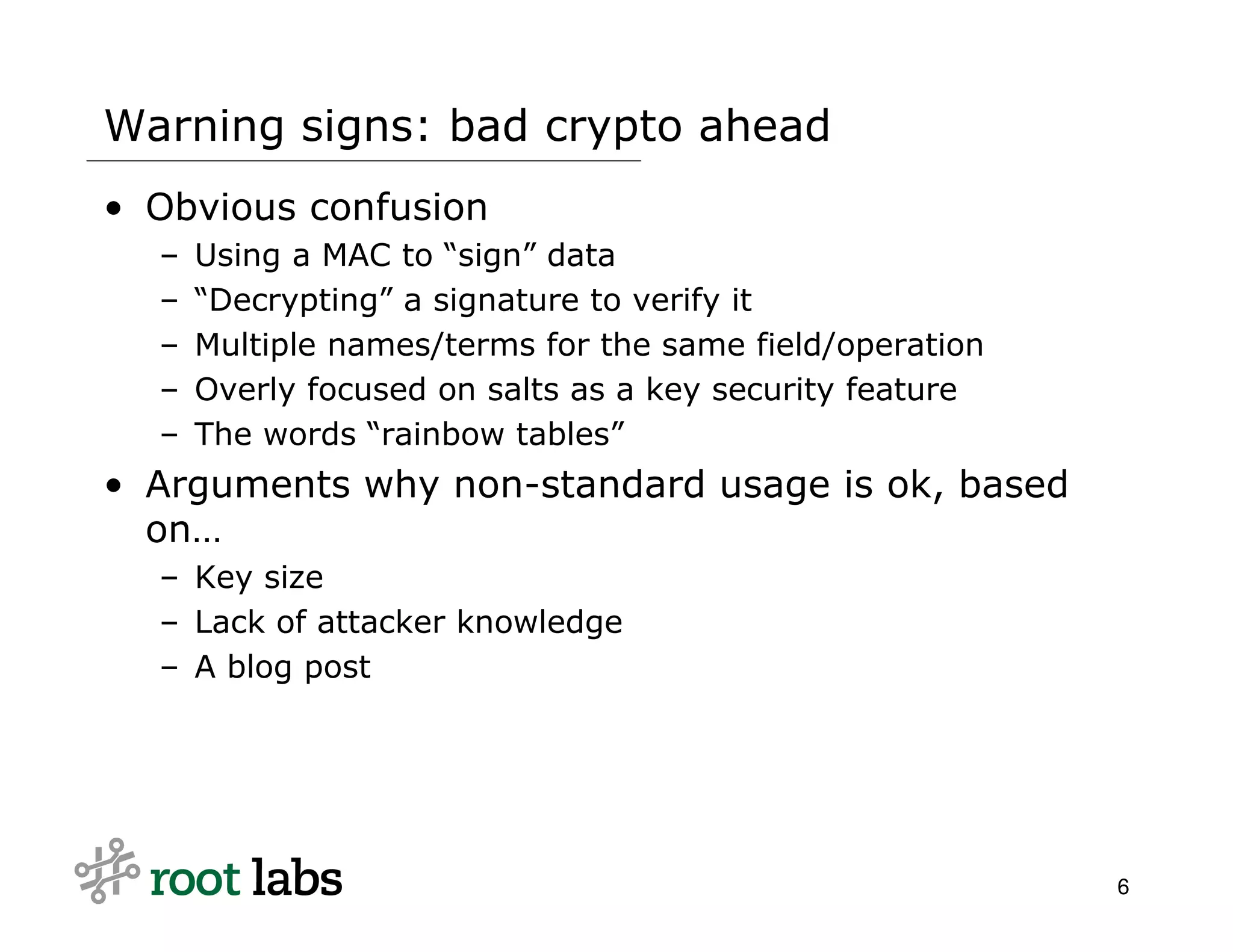 Warning signs: bad crypto ahead

• Obvious confusion
  – Using a MAC to “sign” data
  – “Decrypting” a signature to verify it
  – Multiple names/terms for the same field/operation
  – Overly focused on salts as a key security feature
  – The words “rainbow tables”
• Arguments why non-standard usage is ok, based on…
  – Key size
  – Lack of attacker knowledge
  – A blog post

root labs

6